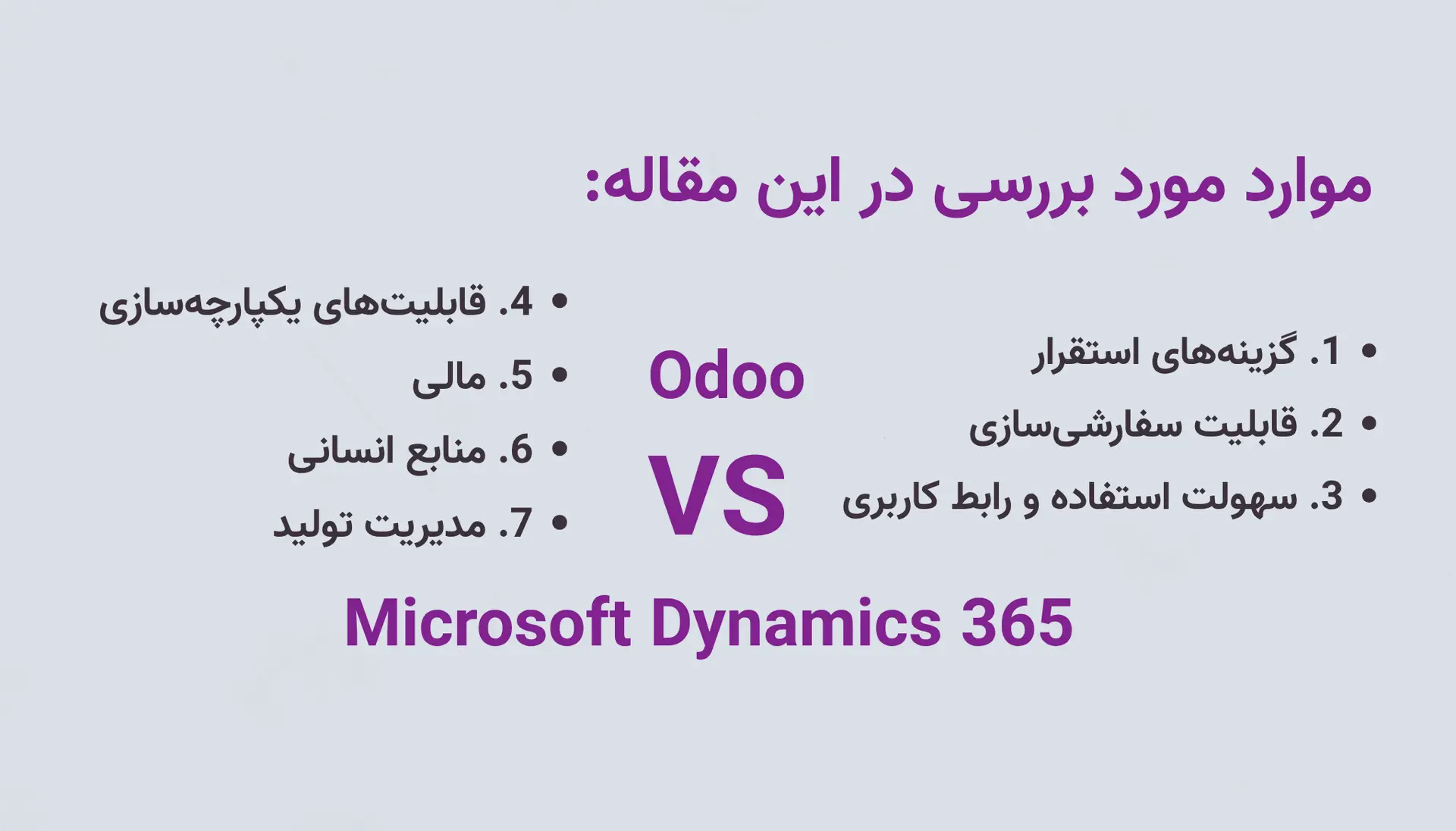 موارد مورد بررسی در این مقاله:

• 1. گزینه‌های استقرار
• 2. قابلیت سفارشی‌سازی
• 3. سهولت استفاده و رابط کاربری

Odoo
VS

• 4. قابلیت‌های یکپارچه‌سازی
• 5. مالی
• 6. منابع انسانی
• 7. مدیریت تولید

Microsoft Dynamics 365